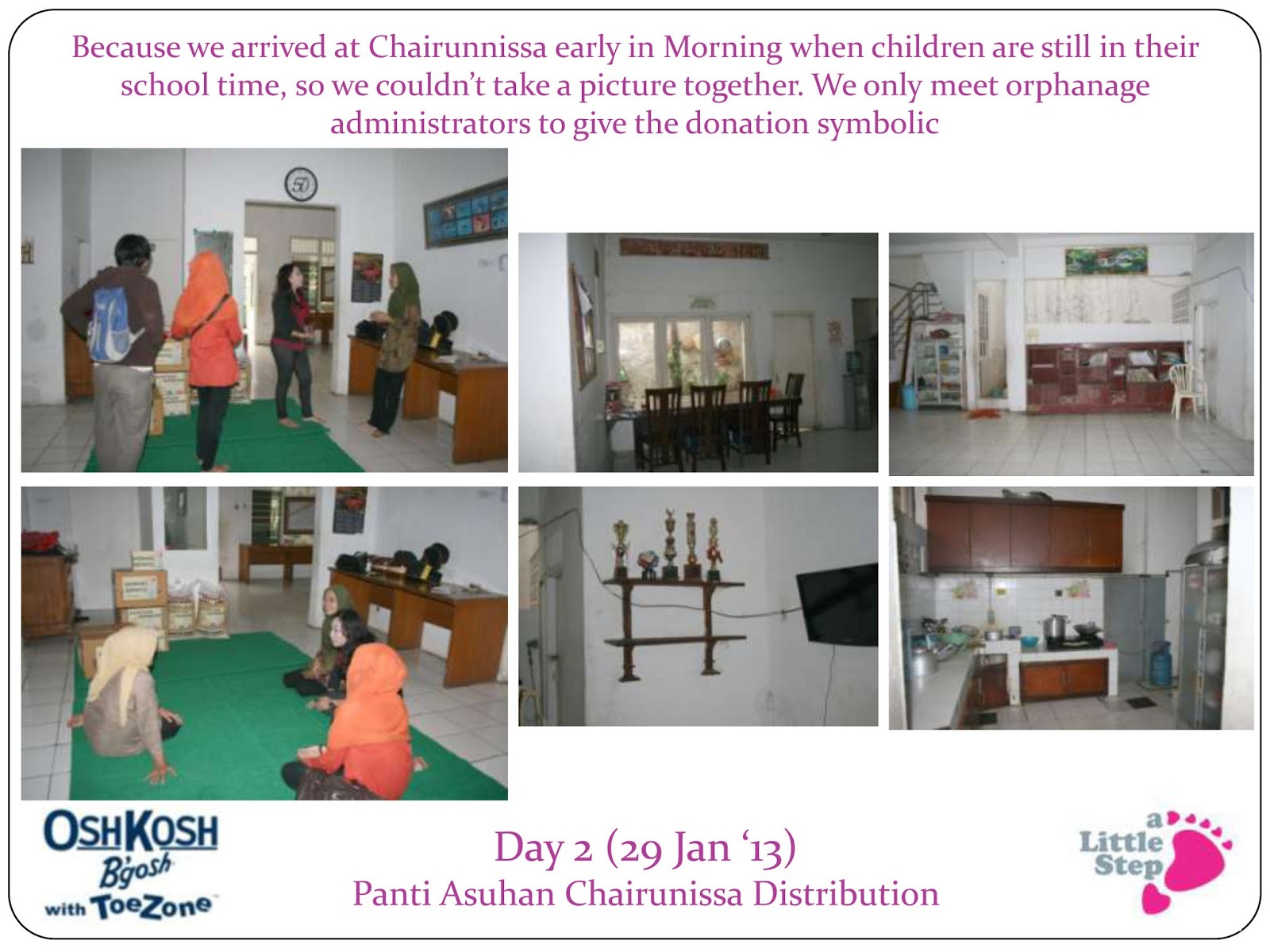 Because we arrived at Chairunnissa early in Morning when children are still in their school time, so we couldn't take a picture together. We only meet orphanage administrators to give the donation symbolic

50

OSHKOSH B'gosh with ToeZone

Day 2 (29 Jan '13)
Panti Asuhan Chairunissa Distribution

a Little Step